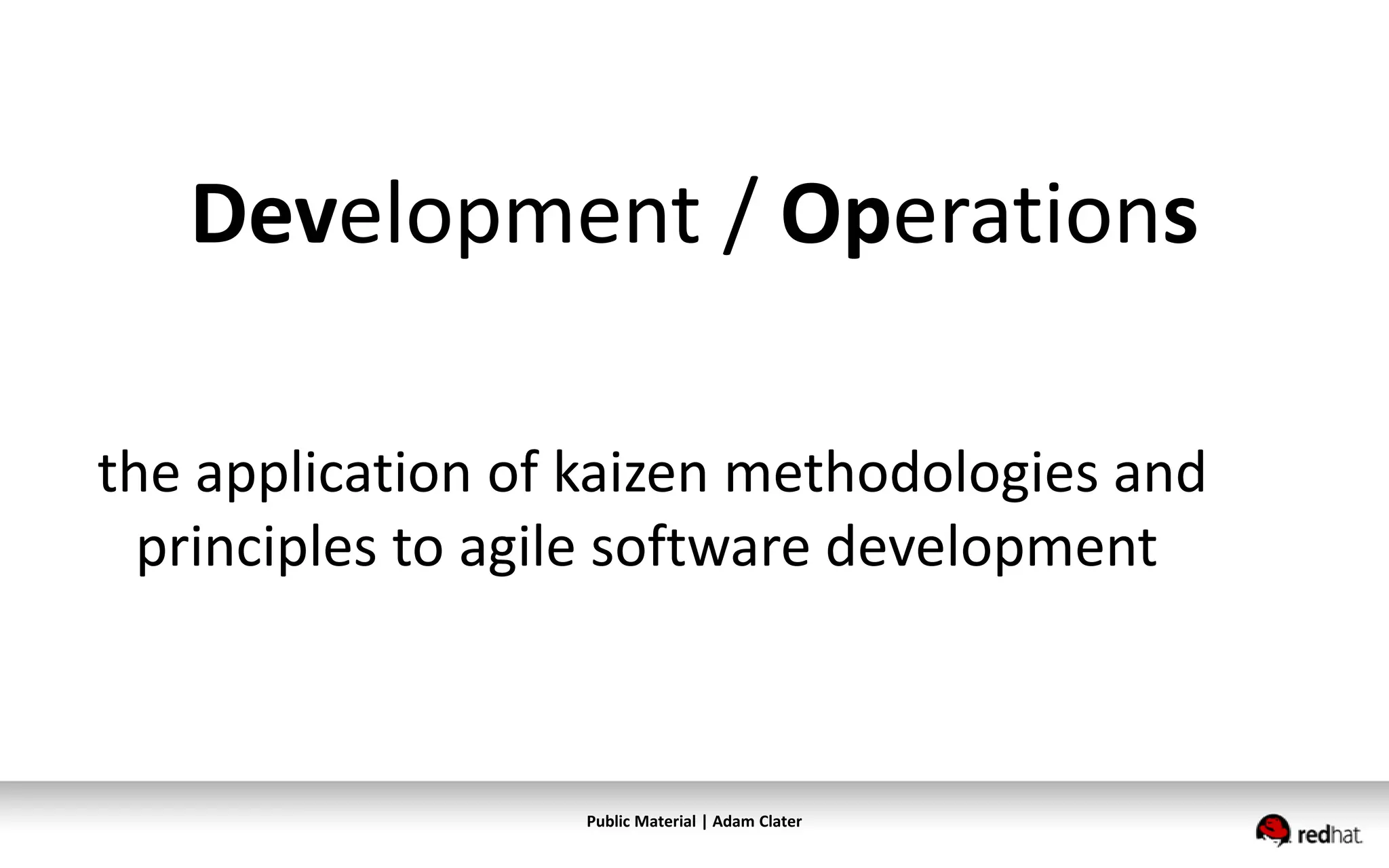 Development / Operations

the application of kaizen methodologies and principles to agile software development

Public Material | Adam Clater

redhat.